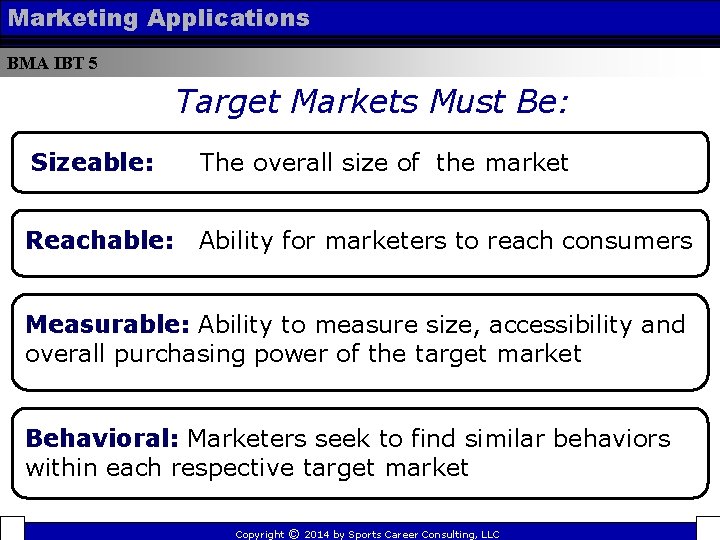 Marketing Applications

BMA IBT 5

Target Markets Must Be:

Sizeable: The overall size of the market

Reachable: Ability for marketers to reach consumers

Measurable: Ability to measure size, accessibility and overall purchasing power of the target market

Behavioral: Marketers seek to find similar behaviors within each respective target market

Copyright © 2014 by Sports Career Consulting, LLC